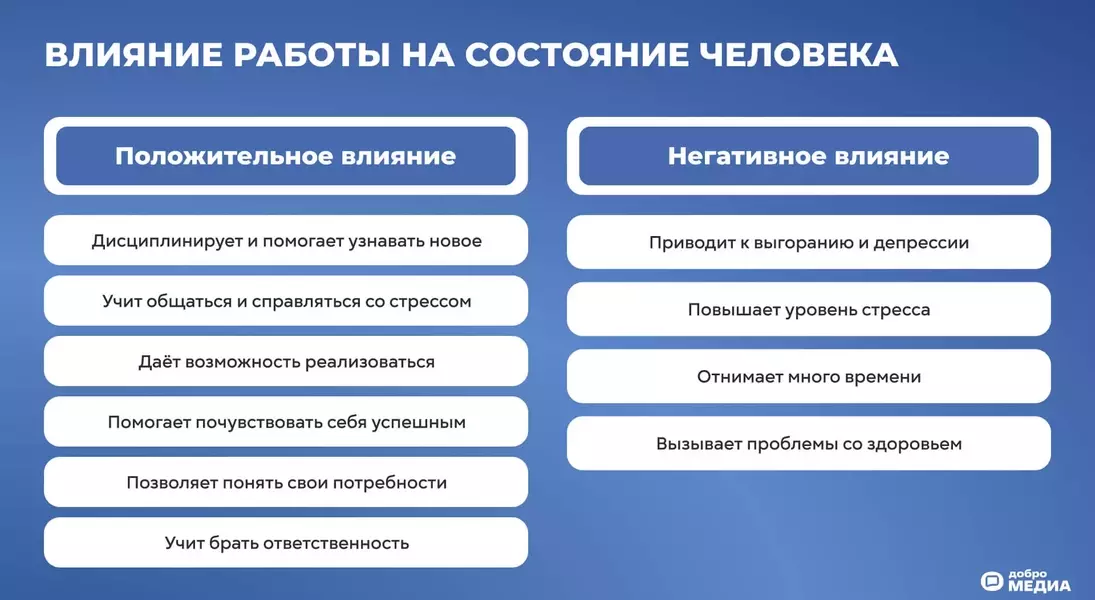 ВЛИЯНИЕ РАБОТЫ НА СОСТОЯНИЕ ЧЕЛОВЕКА

Положительное влияние

Дисциплинирует и помогает узнавать новое

Учит общаться и справляться со стрессом

Даёт возможность реализоваться

Помогает почувствовать себя успешным

Позволяет понять свои потребности

Учит брать ответственность

Негативное влияние

Приводит к выгоранию и депрессии

Повышает уровень стресса

Отнимает много времени

Вызывает проблемы со здоровьем

добро МЕДИА